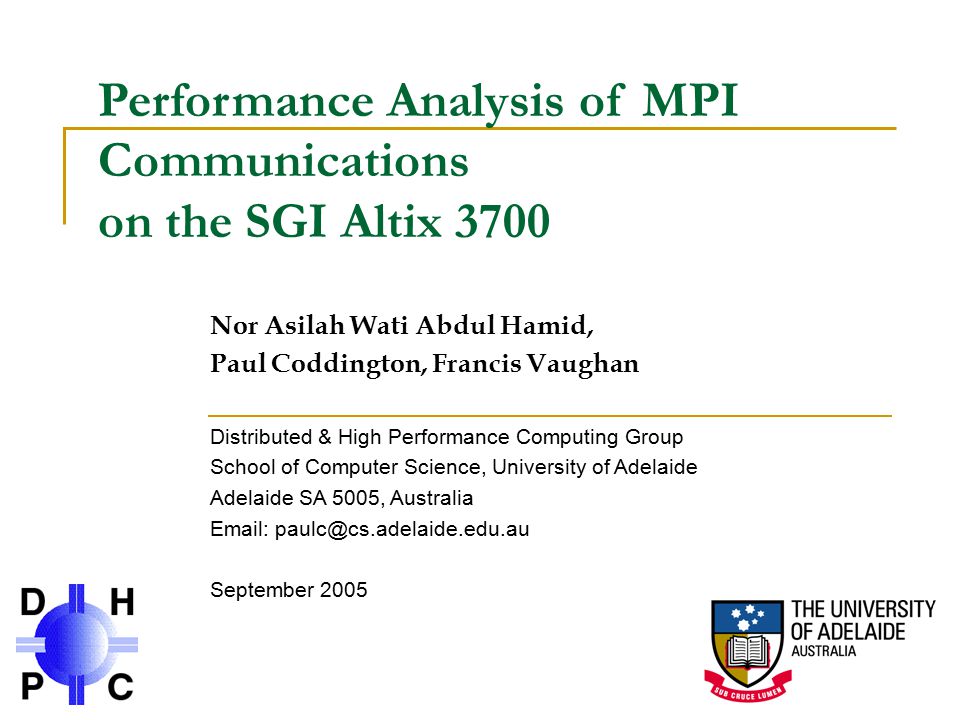 Performance Analysis of MPI Communications on the SGI Altix 3700

Nor Asilah Wati Abdul Hamid,
Paul Coddington, Francis Vaughan

Distributed & High Performance Computing Group
School of Computer Science, University of Adelaide
Adelaide SA 5005, Australia
Email: paulc@cs.adelaide.edu.au

September 2005

D H
P C

THE UNIVERSITY OF ADELAIDE
AUSTRALIA
SUB CRUCE LUMEN